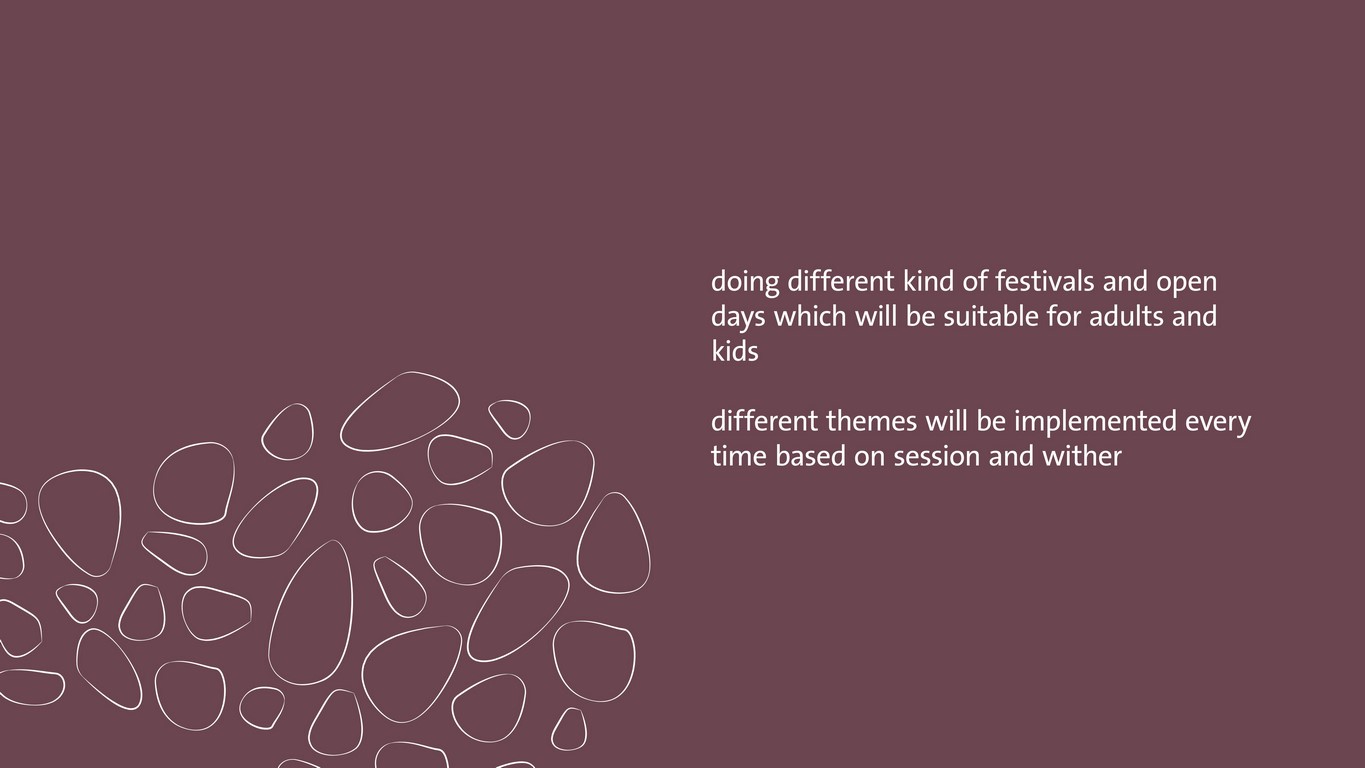 doing different kind of festivals and open days which will be suitable for adults and kids

different themes will be implemented every time based on session and wither